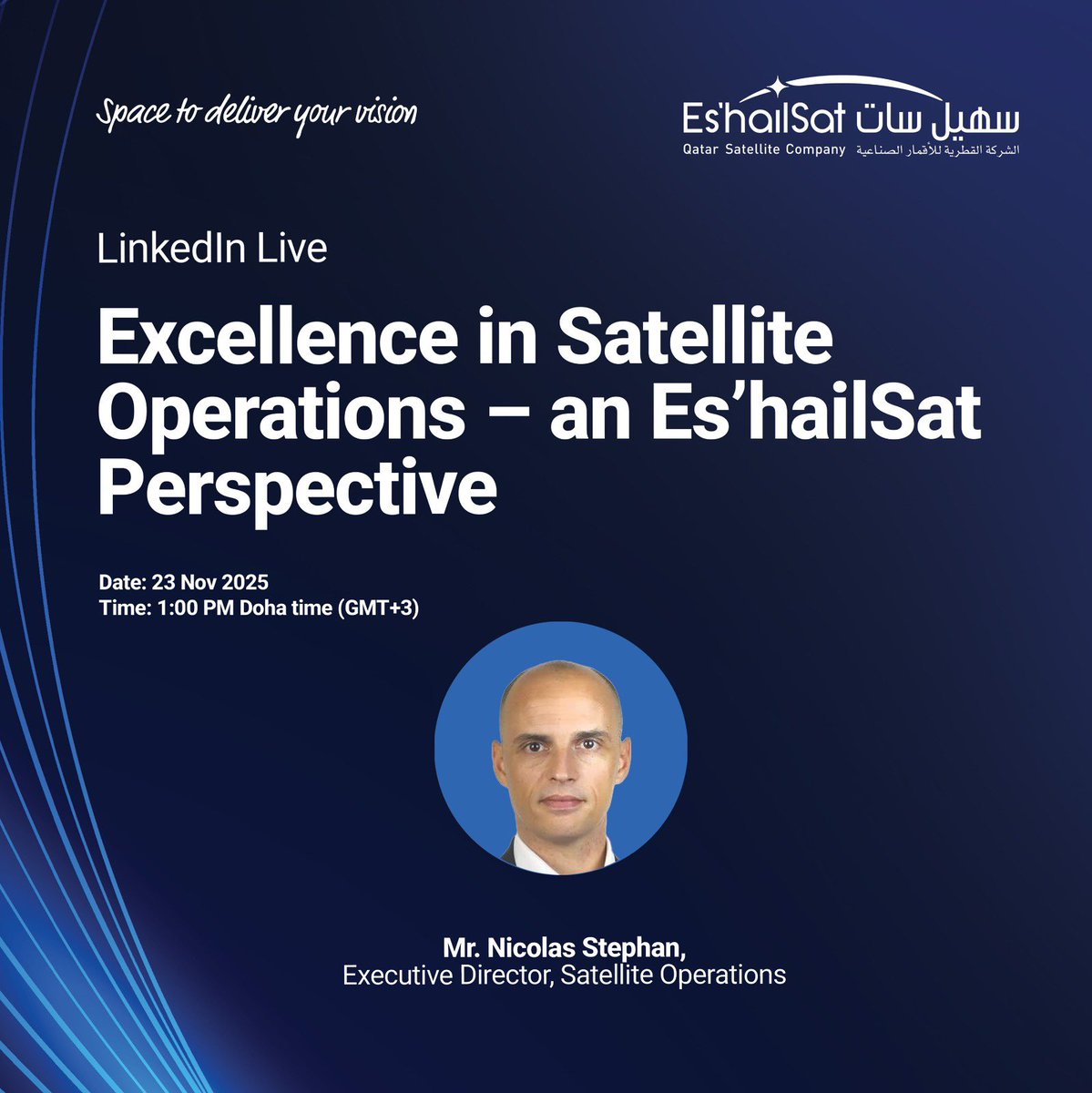 Space to deliver your vision

Es'hailSat سهيل سات
Qatar Satellite Company الشركة القطرية للأقمار الصناعية

LinkedIn Live

Excellence in Satellite Operations – an Es'hailSat Perspective

Date: 23 Nov 2025
Time: 1:00 PM Doha time (GMT+3)

Mr. Nicolas Stephan,
Executive Director, Satellite Operations